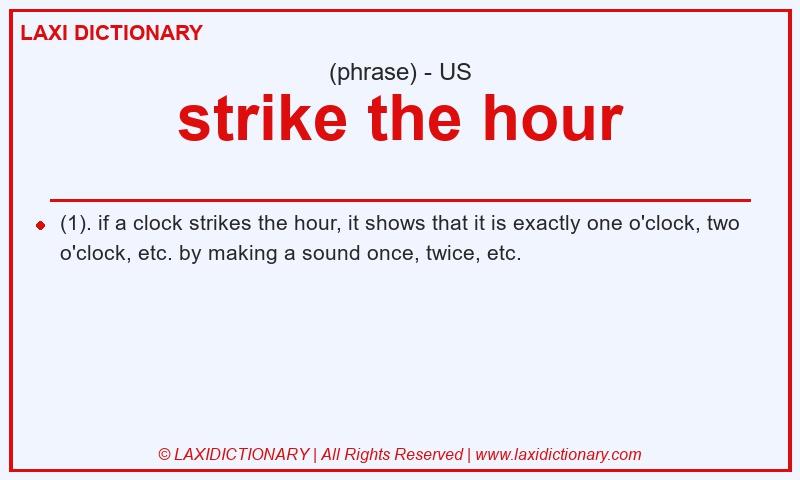 LAXI DICTIONARY

(phrase) - US

strike the hour

(1). if a clock strikes the hour, it shows that it is exactly one o'clock, two o'clock, etc. by making a sound once, twice, etc.

© LAXIDICTIONARY | All Rights Reserved | www.laxidictionary.com